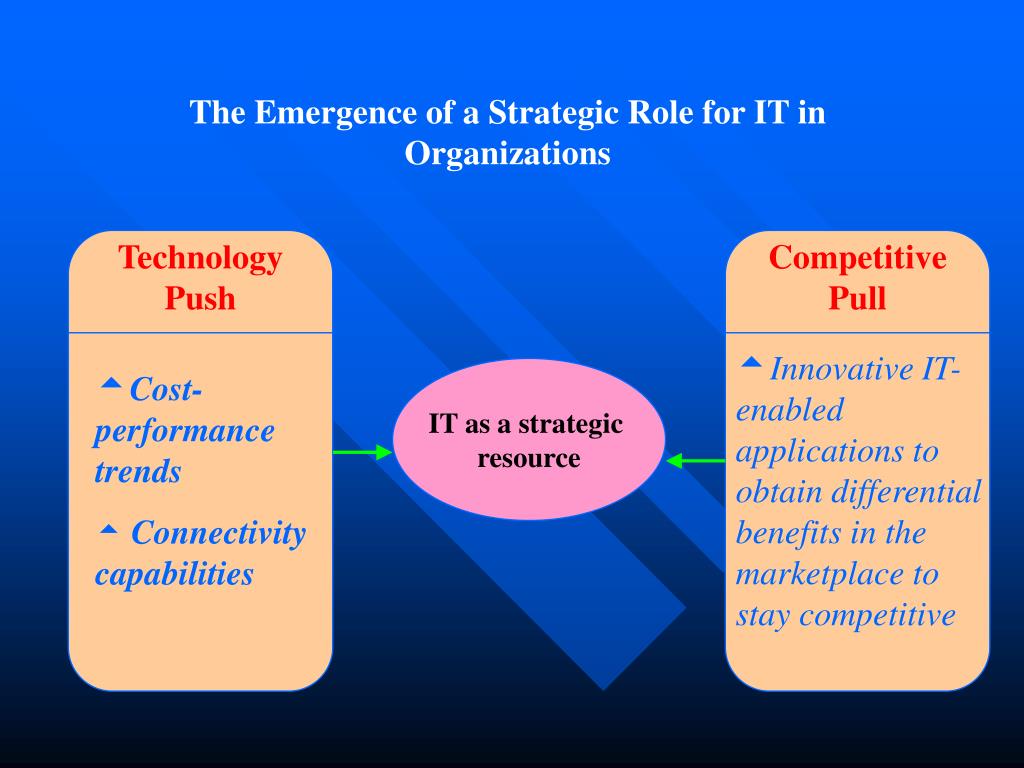 The Emergence of a Strategic Role for IT in Organizations

Technology Push

Cost-performance trends

Connectivity capabilities

IT as a strategic resource

Competitive Pull

Innovative IT-enabled applications to obtain differential benefits in the marketplace to stay competitive